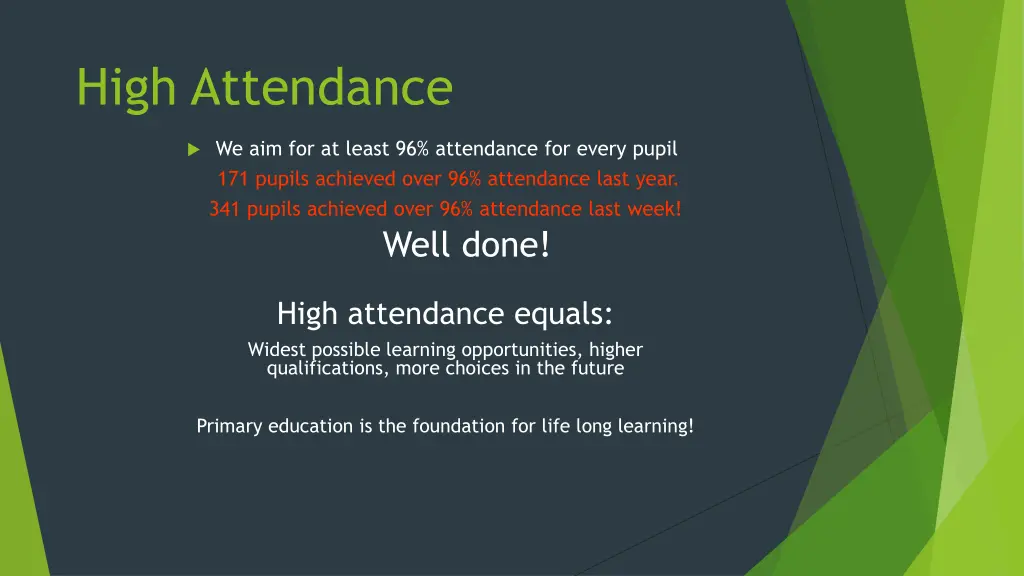 High Attendance

We aim for at least 96% attendance for every pupil

171 pupils achieved over 96% attendance last year.

341 pupils achieved over 96% attendance last week!

Well done!

High attendance equals:

Widest possible learning opportunities, higher qualifications, more choices in the future

Primary education is the foundation for life long learning!